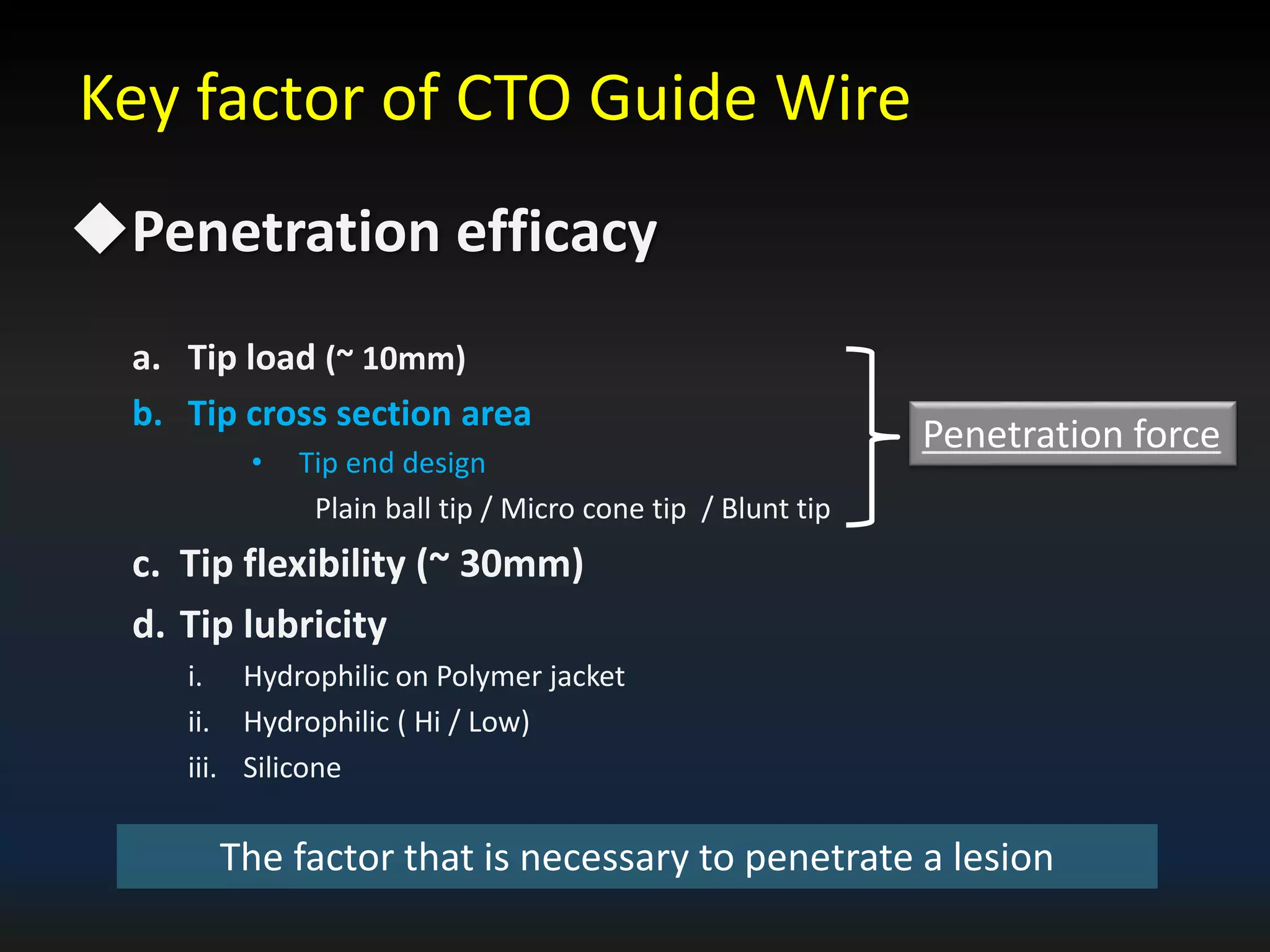 Key factor of CTO Guide Wire

◆Penetration efficacy

a. Tip load (~ 10mm)

b. Tip cross section area

• Tip end design

Plain ball tip / Micro cone tip / Blunt tip

Penetration force

c. Tip flexibility (~ 30mm)

d. Tip lubricity

i. Hydrophilic on Polymer jacket

ii. Hydrophilic ( Hi / Low)

iii. Silicone

The factor that is necessary to penetrate a lesion